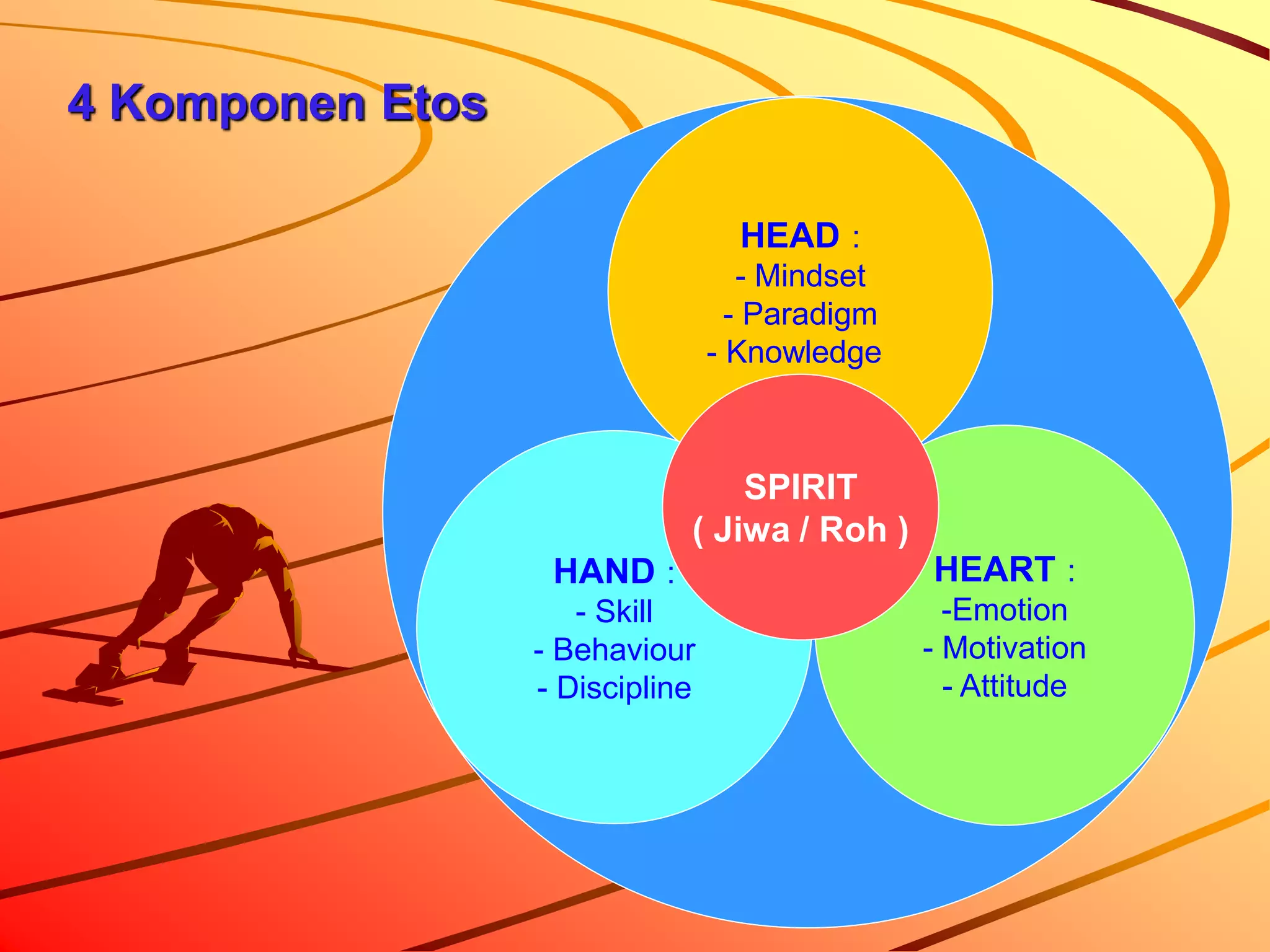 4 Komponen Etos

HEAD :
- Mindset
- Paradigm
- Knowledge

SPIRIT
( Jiwa / Roh )

HAND :
- Skill
- Behaviour
- Discipline

HEART :
-Emotion
- Motivation
- Attitude